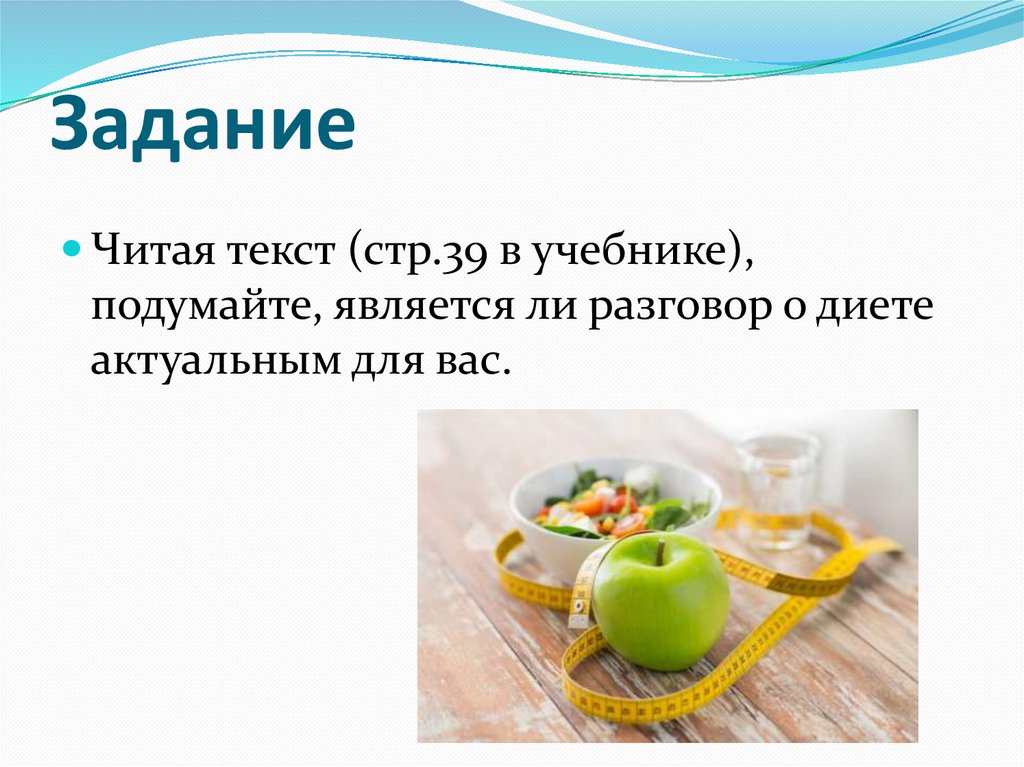 Задание

Читая текст (стр.39 в учебнике), подумайте, является ли разговор о диете актуальным для вас.